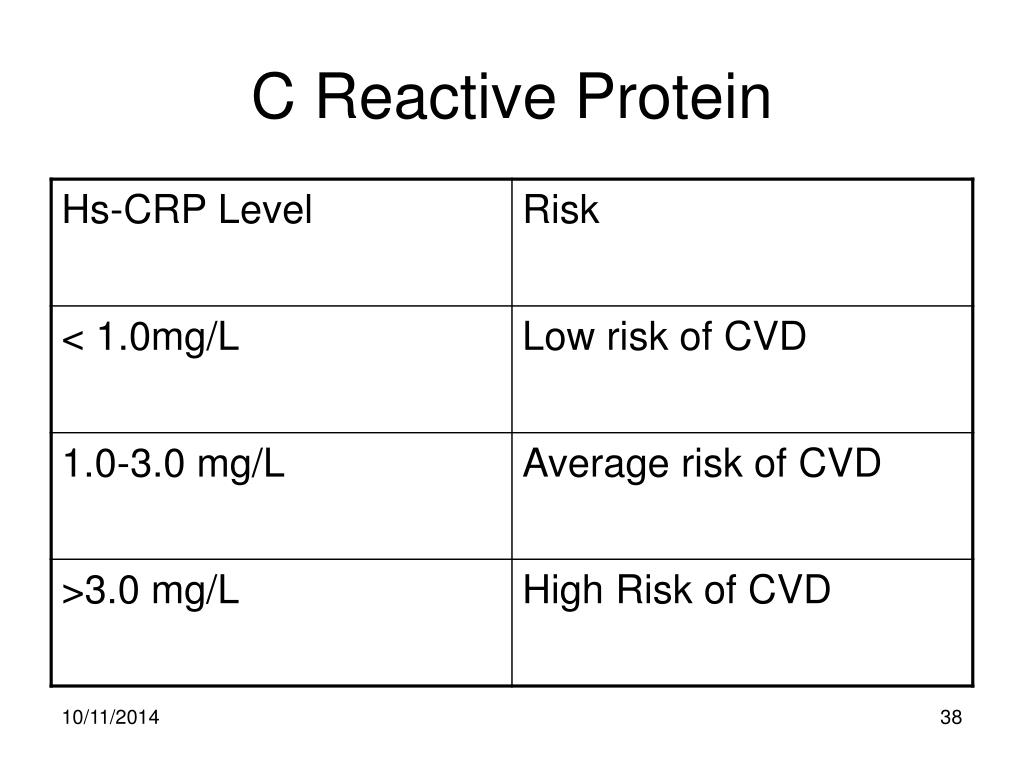 C Reactive Protein

| Hs-CRP Level | Risk |
|---|---|
| < 1.0mg/L | Low risk of CVD |
| 1.0-3.0 mg/L | Average risk of CVD |
| >3.0 mg/L | High Risk of CVD |

10/11/2014

38